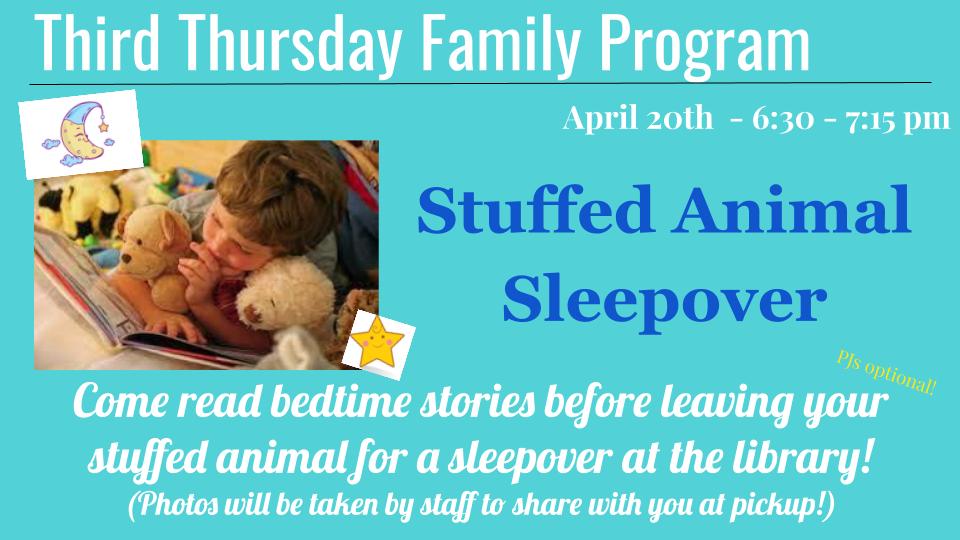 Third Thursday Family Program

April 20th - 6:30 - 7:15 pm

Stuffed Animal Sleepover

PJs optional!

Come read bedtime stories before leaving your stuffed animal for a sleepover at the library!
(Photos will be taken by staff to share with you at pickup!)